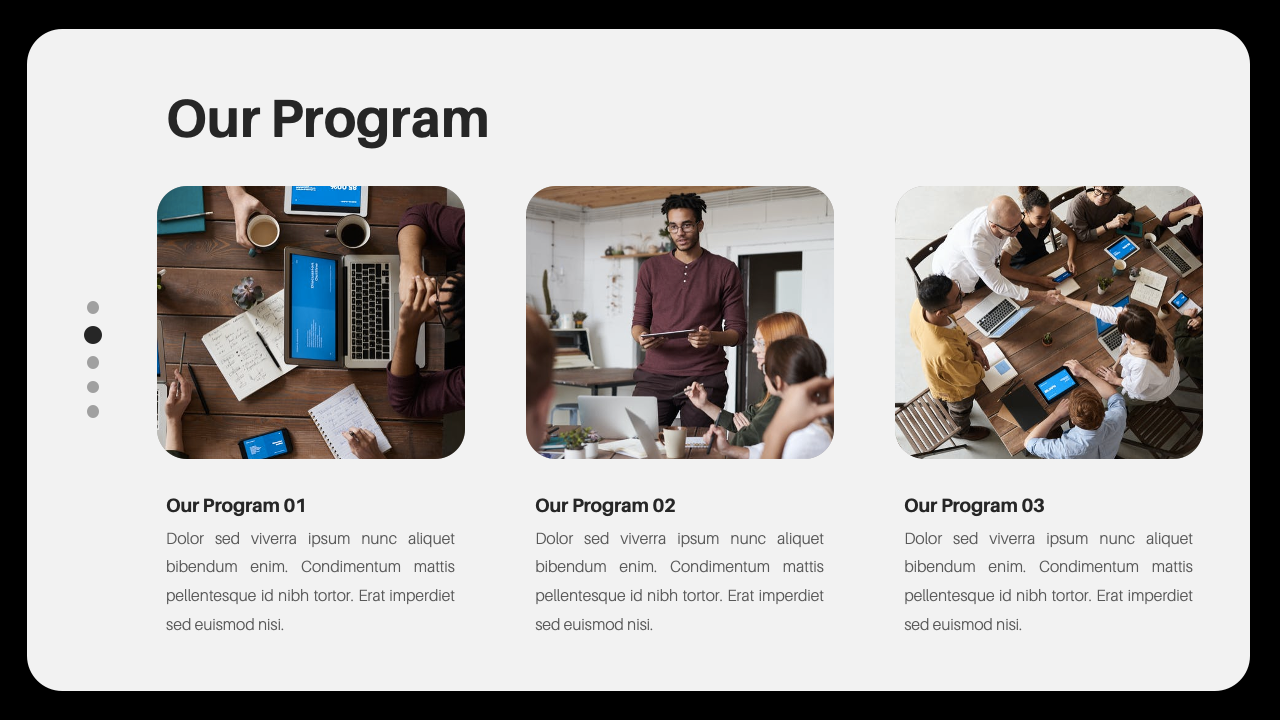 Our Program

Our Program 01

Dolor sed viverra ipsum nunc aliquet bibendum enim. Condimentum mattis pellentesque id nibh tortor. Erat imperdiet sed euismod nisi.

Our Program 02

Dolor sed viverra ipsum nunc aliquet bibendum enim. Condimentum mattis pellentesque id nibh tortor. Erat imperdiet sed euismod nisi.

Our Program 03

Dolor sed viverra ipsum nunc aliquet bibendum enim. Condimentum mattis pellentesque id nibh tortor. Erat imperdiet sed euismod nisi.